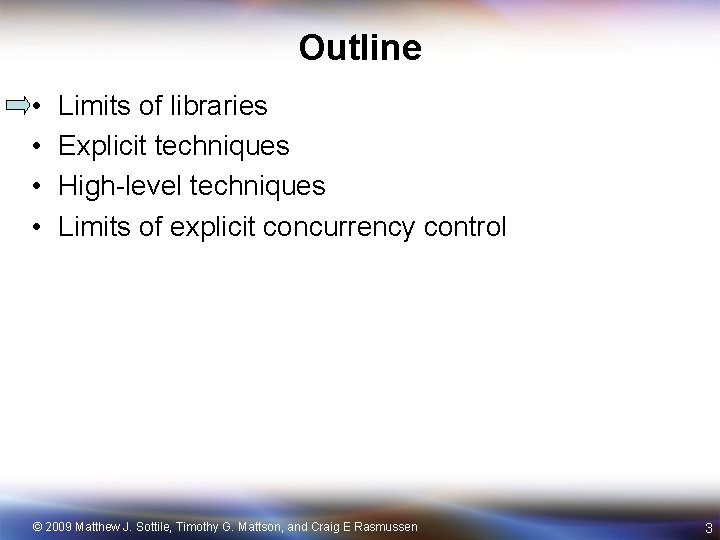 Outline

• Limits of libraries
• Explicit techniques
• High-level techniques
• Limits of explicit concurrency control

© 2009 Matthew J. Sottile, Timothy G. Mattson, and Craig E Rasmussen

3